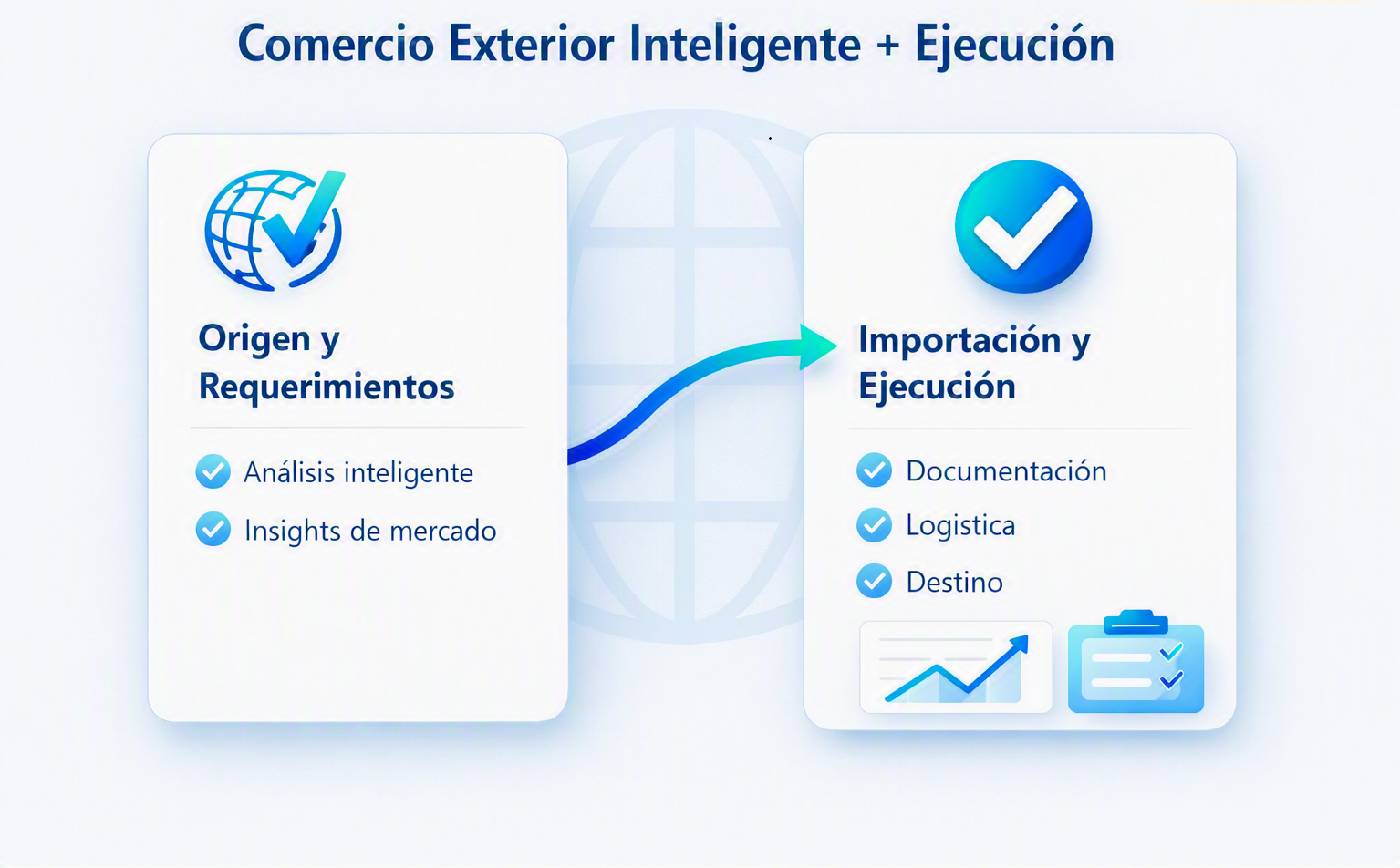 Comercio Exterior Inteligente + Ejecución

Origen y Requerimientos

Análisis inteligente
Insights de mercado

Importación y Ejecución

Documentación
Logistica
Destino